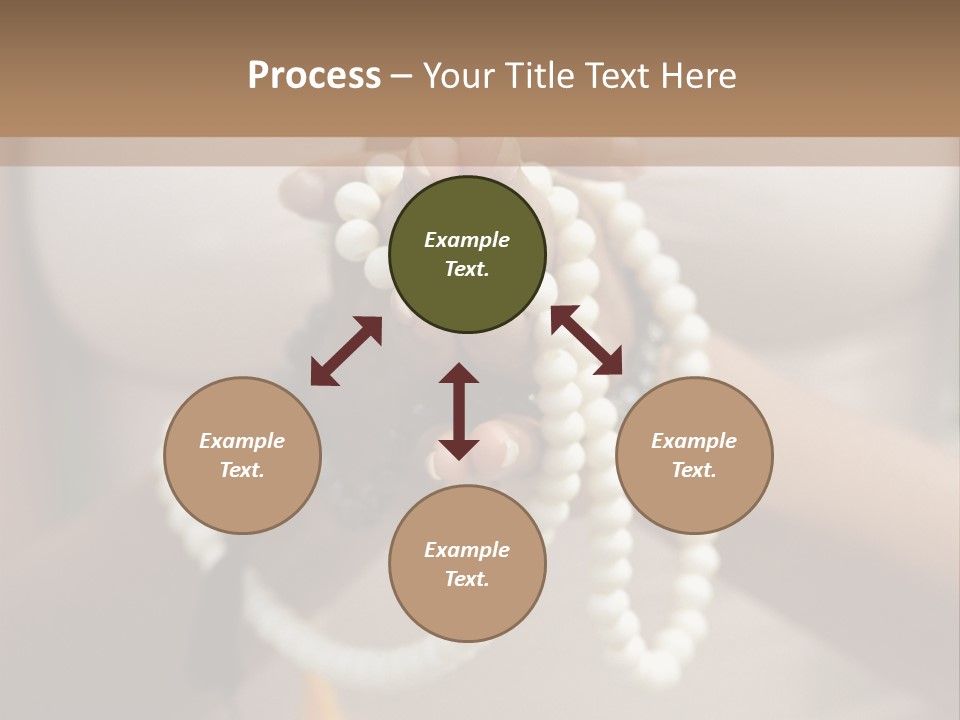 Process – Your Title Text Here

Example Text.

Example Text.

Example Text.

Example Text.